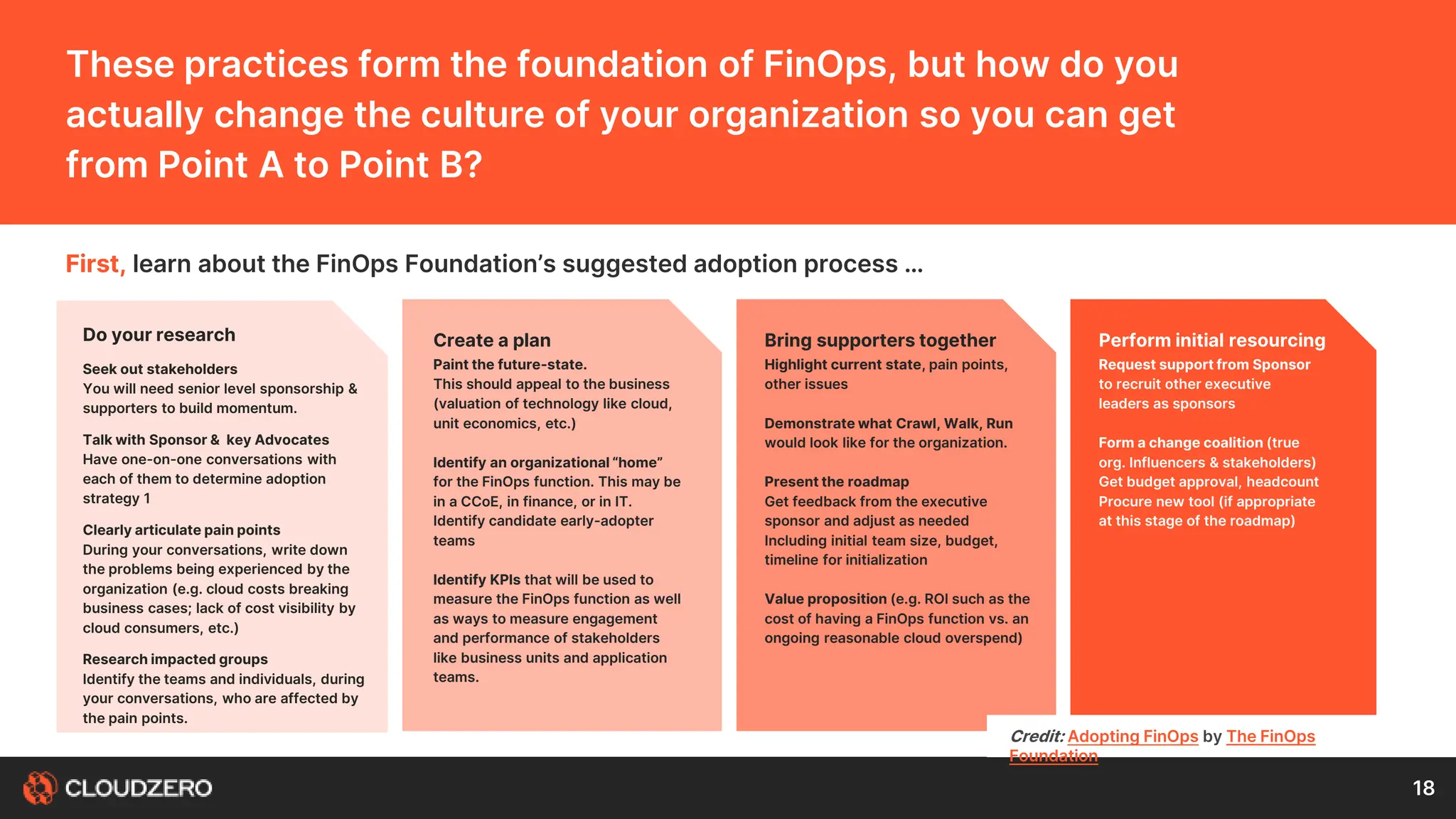 These practices form the foundation of FinOps, but how do you actually change the culture of your organization so you can get from Point A to Point B?

First, learn about the FinOps Foundation's suggested adoption process …

Do your research

Seek out stakeholders
You will need senior level sponsorship & supporters to build momentum.

Talk with Sponsor & key Advocates
Have one-on-one conversations with each of them to determine adoption strategy 1

Clearly articulate pain points
During your conversations, write down the problems being experienced by the organization (e.g. cloud costs breaking business cases; lack of cost visibility by cloud consumers, etc.)

Research impacted groups
Identify the teams and individuals, during your conversations, who are affected by the pain points.

Create a plan
Paint the future-state.
This should appeal to the business (valuation of technology like cloud, unit economics, etc.)

Identify an organizational "home" for the FinOps function. This may be in a CCoE, in finance, or in IT. Identify candidate early-adopter teams

Identify KPIs that will be used to measure the FinOps function as well as ways to measure engagement and performance of stakeholders like business units and application teams.

Bring supporters together
Highlight current state, pain points, other issues

Demonstrate what Crawl, Walk, Run would look like for the organization.

Present the roadmap
Get feedback from the executive sponsor and adjust as needed
Including initial team size, budget, timeline for initialization

Value proposition (e.g. ROI such as the cost of having a FinOps function vs. an ongoing reasonable cloud overspend)

Perform initial resourcing
Request support from Sponsor to recruit other executive leaders as sponsors

Form a change coalition (true org. Influencers & stakeholders)
Get budget approval, headcount
Procure new tool (if appropriate at this stage of the roadmap)

Credit: Adopting FinOps by The FinOps Foundation

CLOUDZERO

18